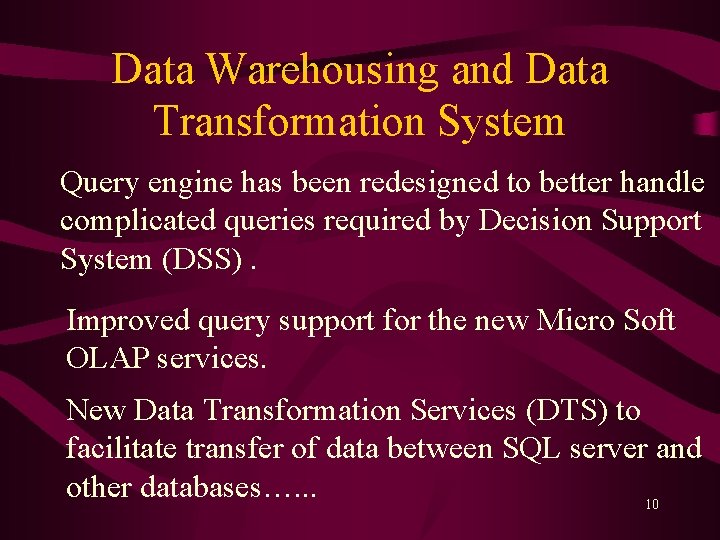 Data Warehousing and Data Transformation System

Query engine has been redesigned to better handle complicated queries required by Decision Support System (DSS) .

Improved query support for the new Micro Soft OLAP services.

New Data Transformation Services (DTS) to facilitate transfer of data between SQL server and other databases…...

10